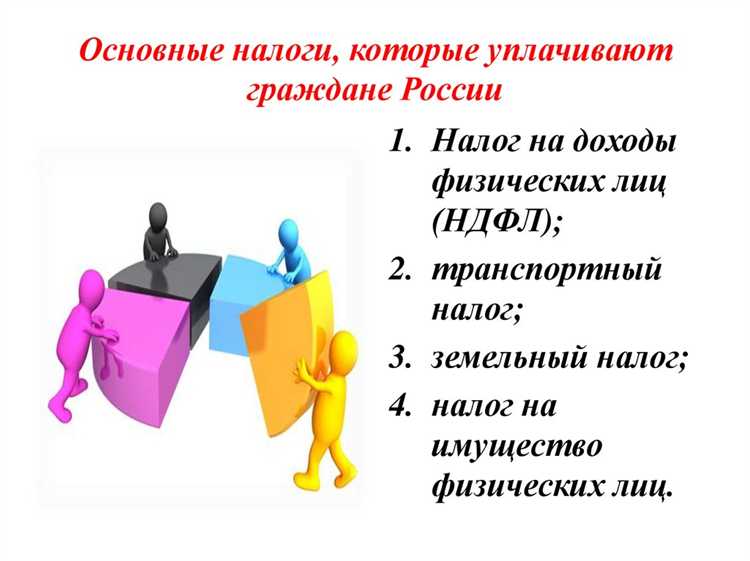 Основные налоги, которые уплачивают граждане России

1. Налог на доходы физических лиц (НДФЛ);
2. транспортный налог;
3. земельный налог;
4. налог на имущество физических лиц.